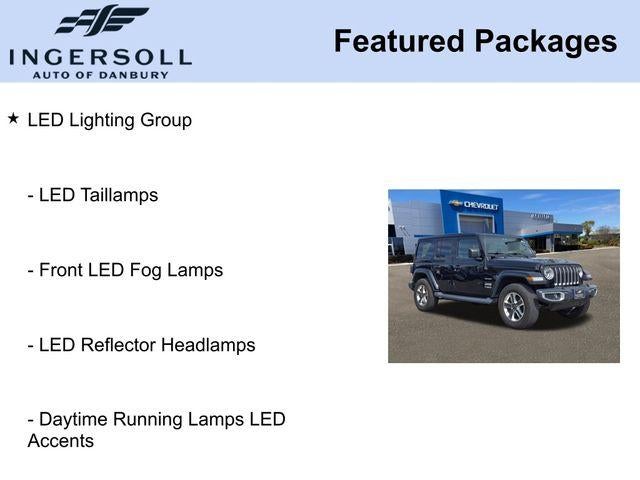 INGERSOLL
AUTO OF DANBURY

Featured Packages

★ LED Lighting Group

- LED Taillamps

- Front LED Fog Lamps

- LED Reflector Headlamps

- Daytime Running Lamps LED Accents

CHEVROLET